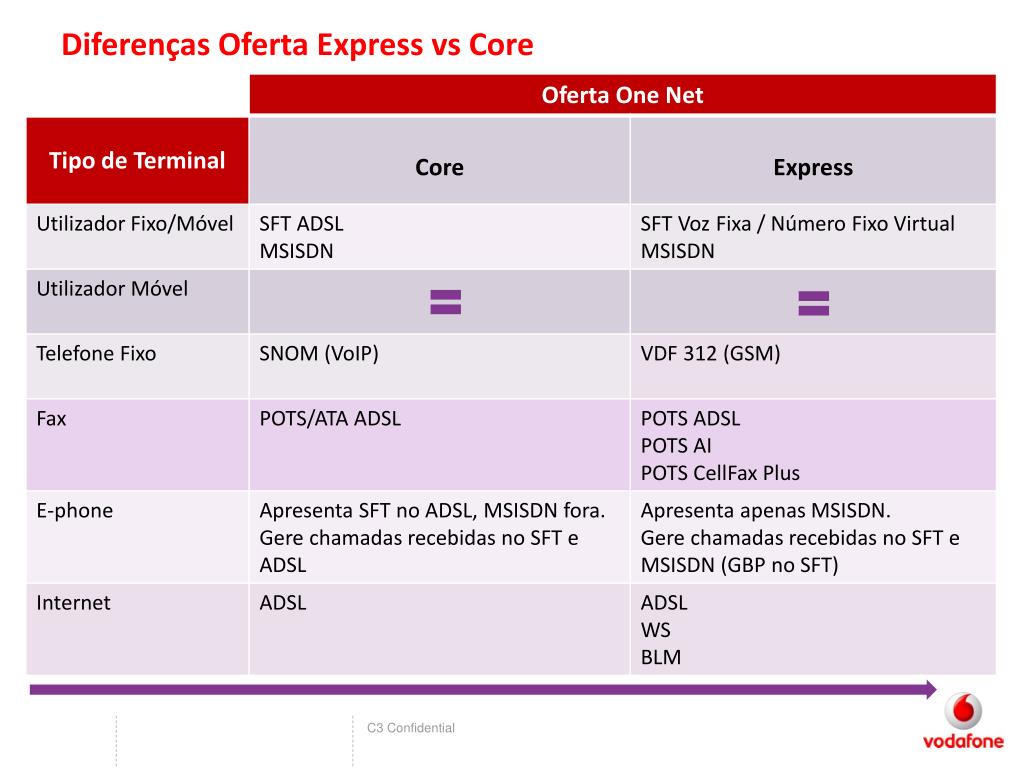 Diferenças Oferta Express vs Core

| | Oferta One Net | |
|---|---|---|
| Tipo de Terminal | Core | Express |
| Utilizador Fixo/Móvel | SFT ADSL MSISDN | SFT Voz Fixa / Número Fixo Virtual MSISDN |
| Utilizador Móvel | = | = |
| Telefone Fixo | SNOM (VoIP) | VDF 312 (GSM) |
| Fax | POTS/ATA ADSL | POTS ADSL POTS AI POTS CellFax Plus |
| E-phone | Apresenta SFT no ADSL, MSISDN fora. Gere chamadas recebidas no SFT e ADSL | Apresenta apenas MSISDN. Gere chamadas recebidas no SFT e MSISDN (GBP no SFT) |
| Internet | ADSL | ADSL WS BLM |

C3 Confidential

vodafone